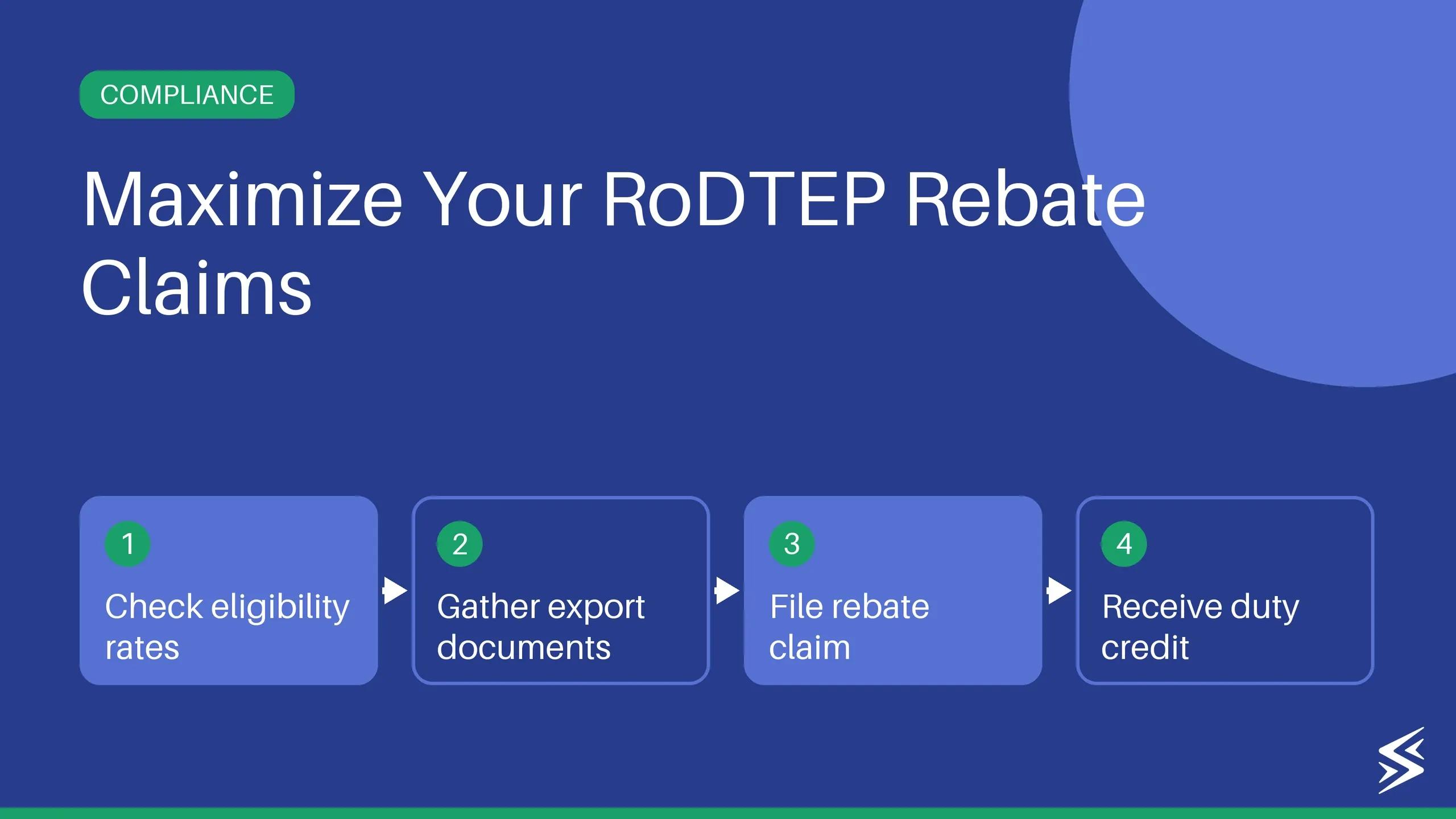 COMPLIANCE

Maximize Your RoDTEP Rebate Claims

1
Check eligibility rates

2
Gather export documents

3
File rebate claim

4
Receive duty credit